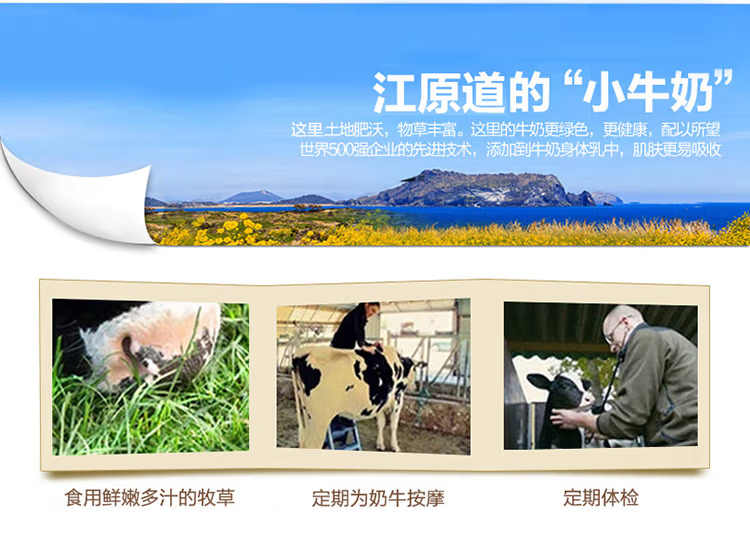 江原道的“小牛奶”

这里土地肥沃，物草丰富。这里的牛奶更绿色，更健康，配以所望世界500强企业的先进技术，添加到牛奶身体乳中，肌肤更易吸收

食用鲜嫩多汁的牧草

定期为奶牛按摩

定期体检